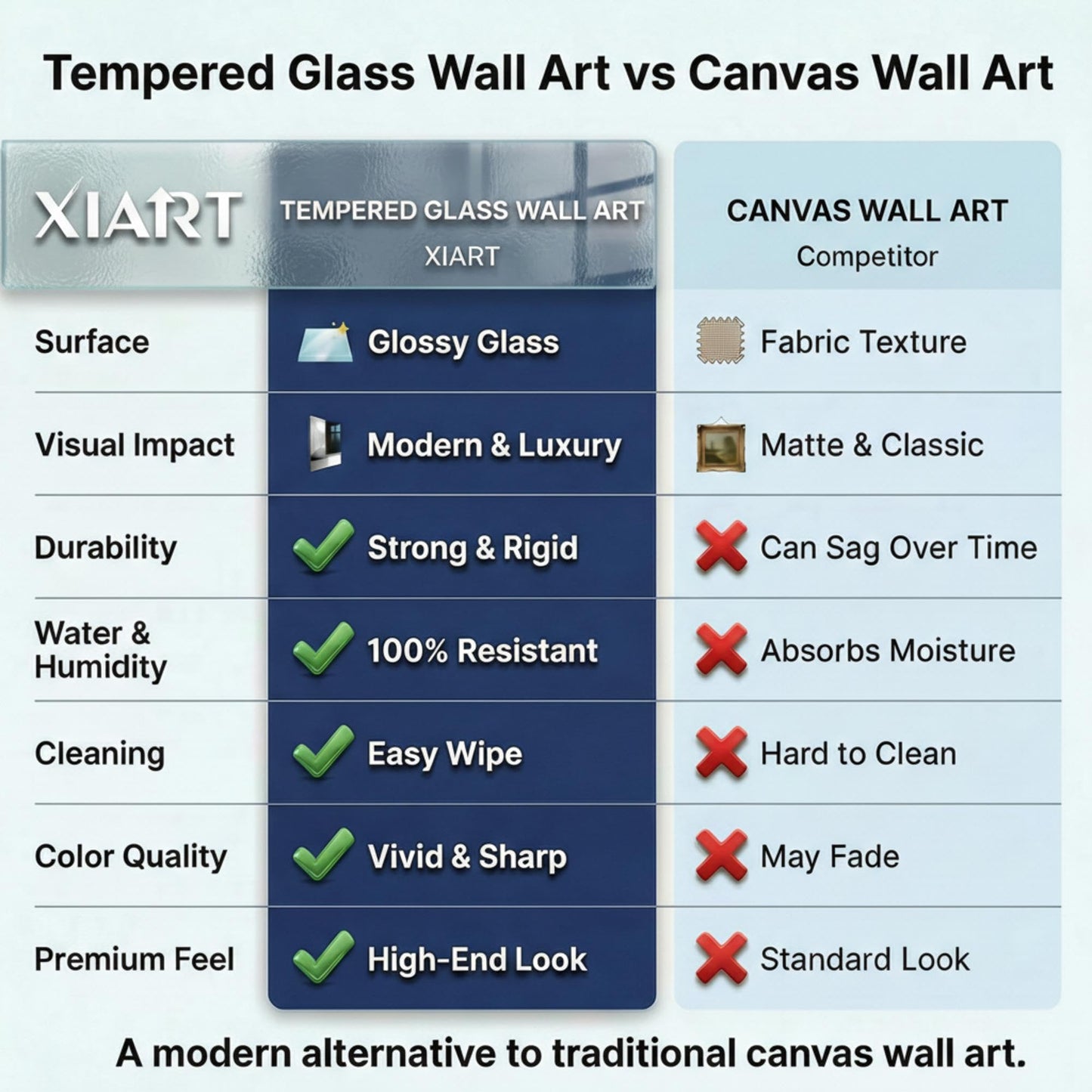 Tempered Glass Wall Art vs Canvas Wall Art

| XIART | TEMPERED GLASS WALL ART XIART | CANVAS WALL ART Competitor |
|---|---|---|
| Surface | Glossy Glass | Fabric Texture |
| Visual Impact | Modern & Luxury | Matte & Classic |
| Durability | Strong & Rigid | Can Sag Over Time |
| Water & Humidity | 100% Resistant | Absorbs Moisture |
| Cleaning | Easy Wipe | Hard to Clean |
| Color Quality | Vivid & Sharp | May Fade |
| Premium Feel | High-End Look | Standard Look |

A modern alternative to traditional canvas wall art.